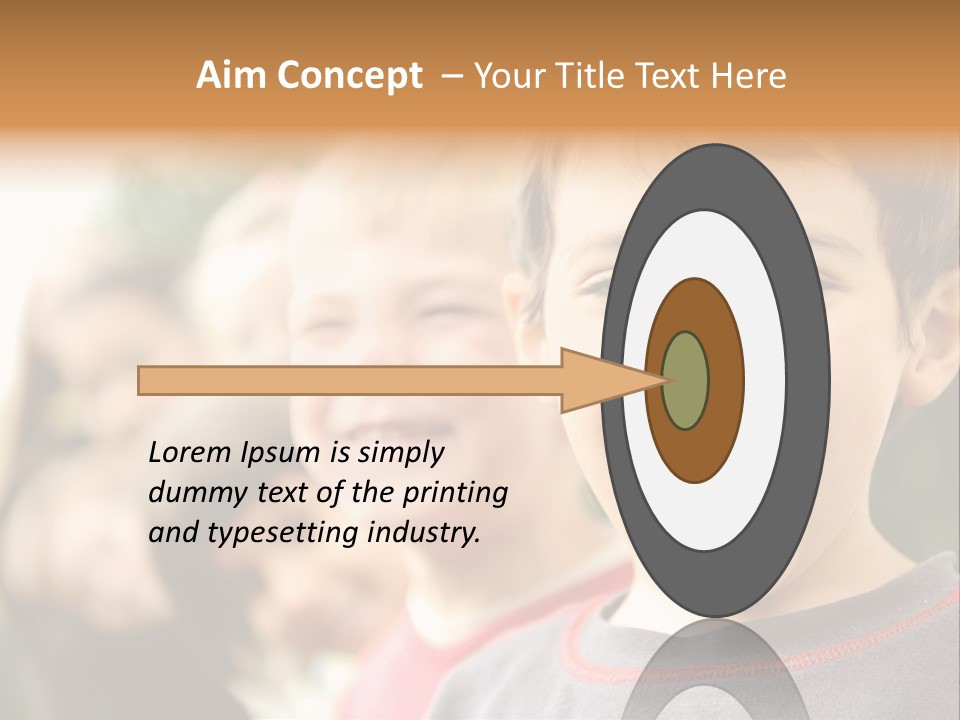 Aim Concept – Your Title Text Here

Lorem Ipsum is simply dummy text of the printing and typesetting industry.